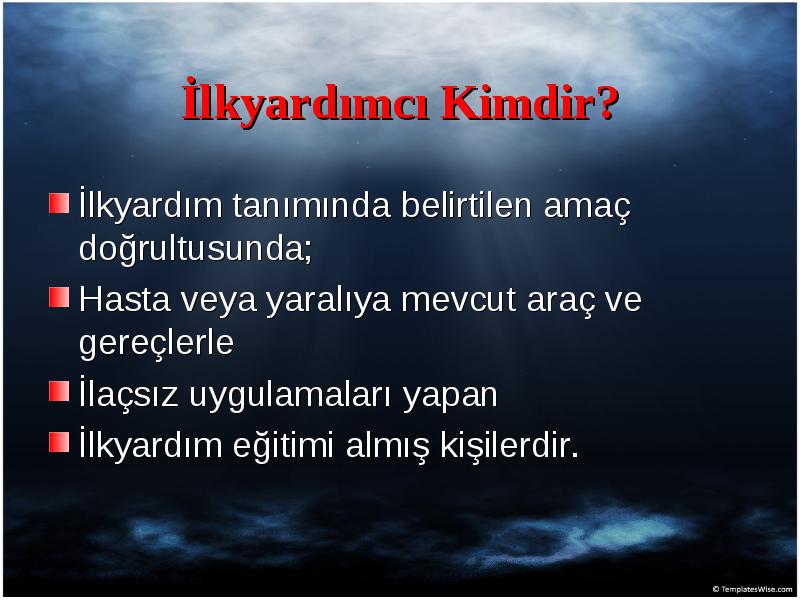 İlkyardımcı Kimdir?

İlkyardım tanımında belirtilen amaç doğrultusunda;

Hasta veya yaralıya mevcut araç ve gereçlerle

İlaçsız uygulamaları yapan

İlkyardım eğitimi almış kişilerdir.

© TemplatesWise.com